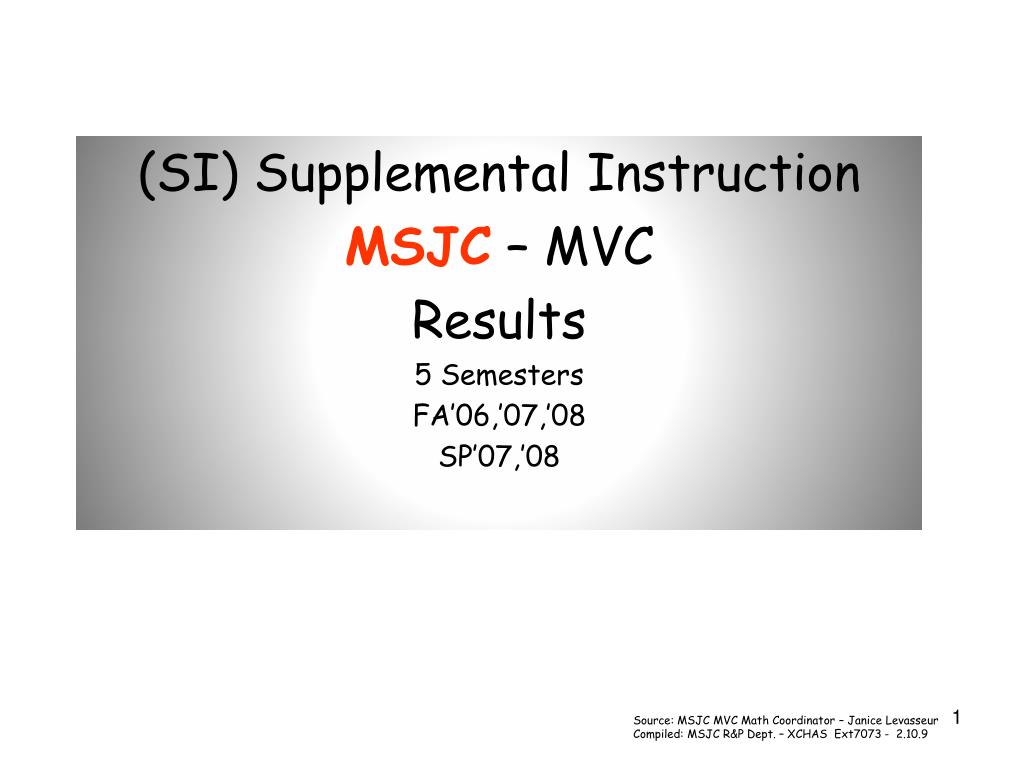 (SI) Supplemental Instruction
MSJC – MVC
Results
5 Semesters
FA'06,'07,'08
SP'07,'08

Source: MSJC MVC Math Coordinator – Janice Levasseur
Compiled: MSJC R&P Dept. – XCHAS Ext7073 - 2.10.9

1